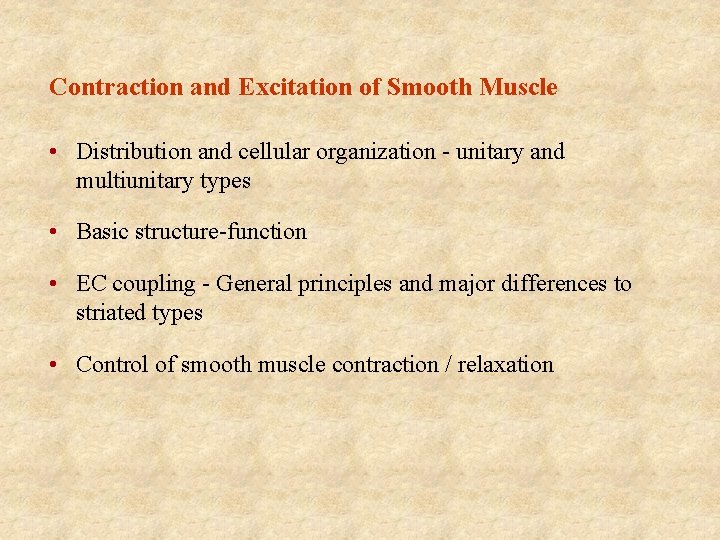 Contraction and Excitation of Smooth Muscle

• Distribution and cellular organization - unitary and multiunitary types

• Basic structure-function

• EC coupling - General principles and major differences to striated types

• Control of smooth muscle contraction / relaxation